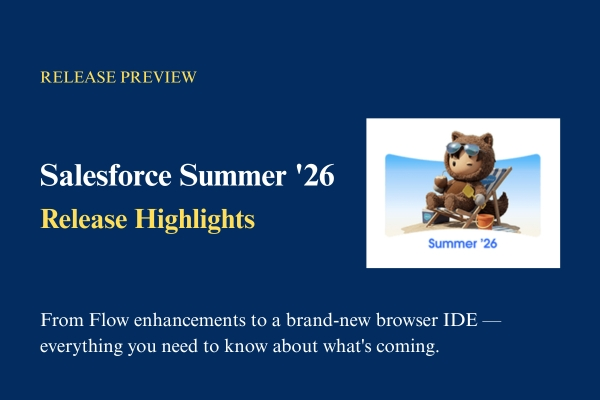 RELEASE PREVIEW

Salesforce Summer '26

Release Highlights

Summer '26

From Flow enhancements to a brand-new browser IDE — everything you need to know about what's coming.